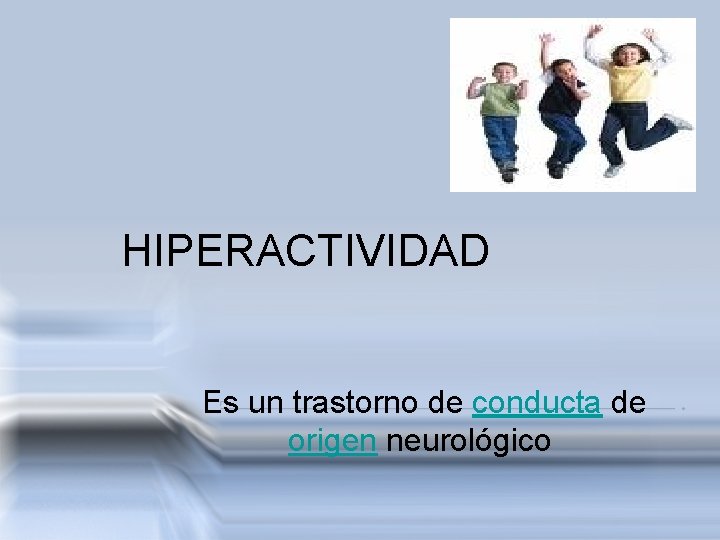 HIPERACTIVIDAD

Es un trastorno de conducta de origen neurológico